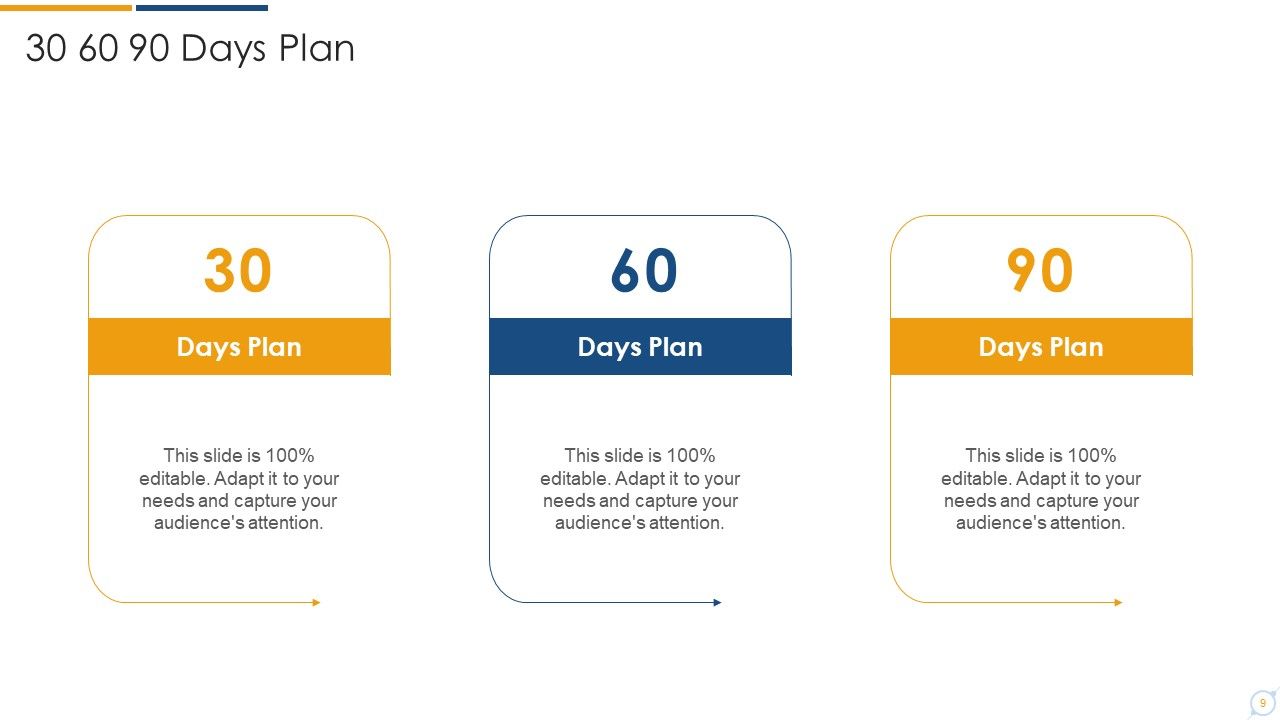 30 60 90 Days Plan

30

Days Plan

This slide is 100% editable. Adapt it to your needs and capture your audience's attention.

60

Days Plan

This slide is 100% editable. Adapt it to your needs and capture your audience's attention.

90

Days Plan

This slide is 100% editable. Adapt it to your needs and capture your audience's attention.

9